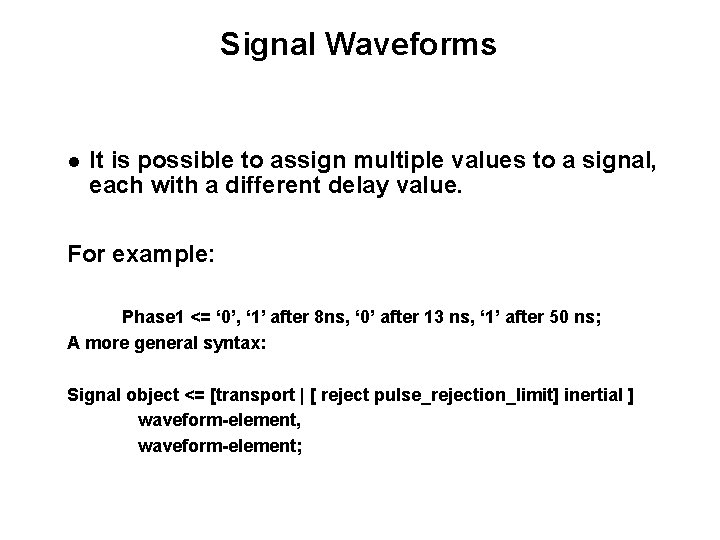 Signal Waveforms

• It is possible to assign multiple values to a signal, each with a different delay value.

For example:

Phase1 <= ‘0’, ‘1’ after 8ns, ‘0’ after 13 ns, ‘1’ after 50 ns;

A more general syntax:

Signal object <= [transport | [ reject pulse_rejection_limit] inertial ]
waveform-element,
waveform-element;